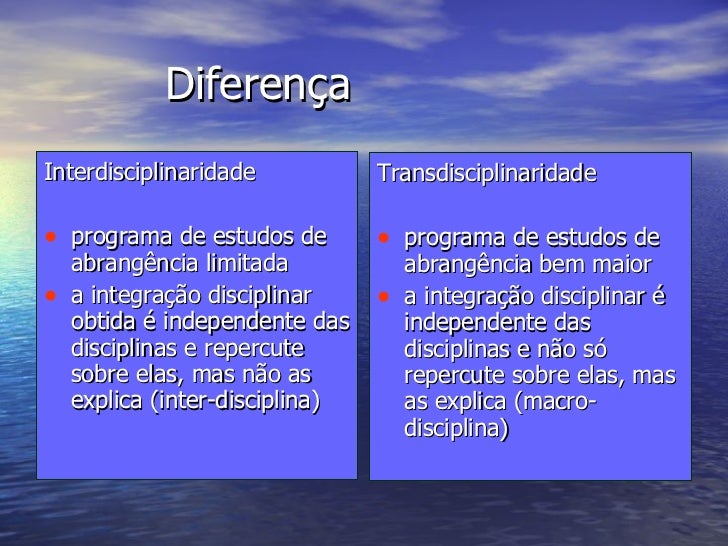 Diferença

Interdisciplinaridade

• programa de estudos de abrangência limitada
• a integração disciplinar obtida é independente das disciplinas e repercute sobre elas, mas não as explica (inter-disciplina)

Transdisciplinaridade

• programa de estudos de abrangência bem maior
• a integração disciplinar é independente das disciplinas e não só repercute sobre elas, mas as explica (macro-disciplina)